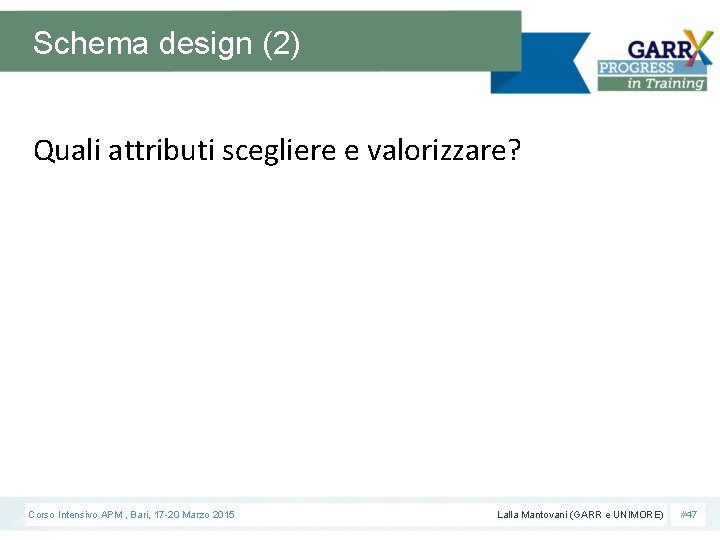 Schema design (2)

GARR X PROGRESS in Training

Quali attributi scegliere e valorizzare?

Corso Intensivo APM , Bari, 17-20 Marzo 2015

Lalla Mantovani (GARR e UNIMORE)

#47